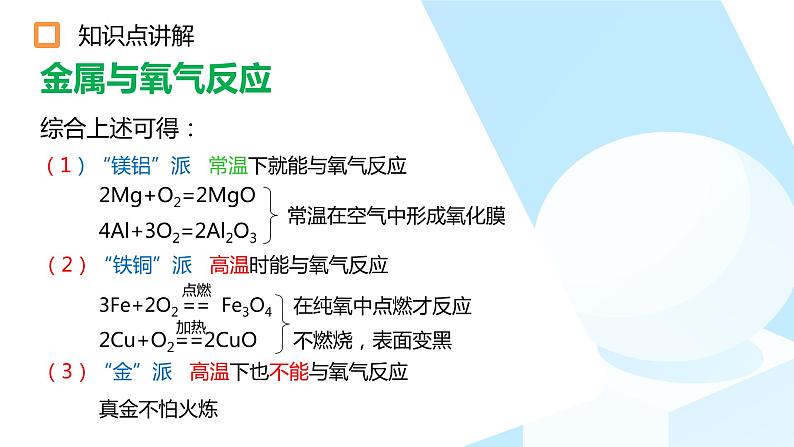 知识点讲解

金属与氧气反应

综合上述可得：

（1）“镁铝”派 常温下就能与氧气反应

$2Mg+O_2=2MgO$

$4Al+3O_2=2Al_2O_3$

常温在空气中形成氧化膜

（2）“铁铜”派 高温时能与氧气反应

$3Fe+2O_2\overset{点燃}{==}Fe_3O_4$ 在纯氧中点燃才反应

$2Cu+O_2\overset{加热}{==}2CuO$ 不燃烧，表面变黑

（3）“金”派 高温下也不能与氧气反应

真金不怕火炼